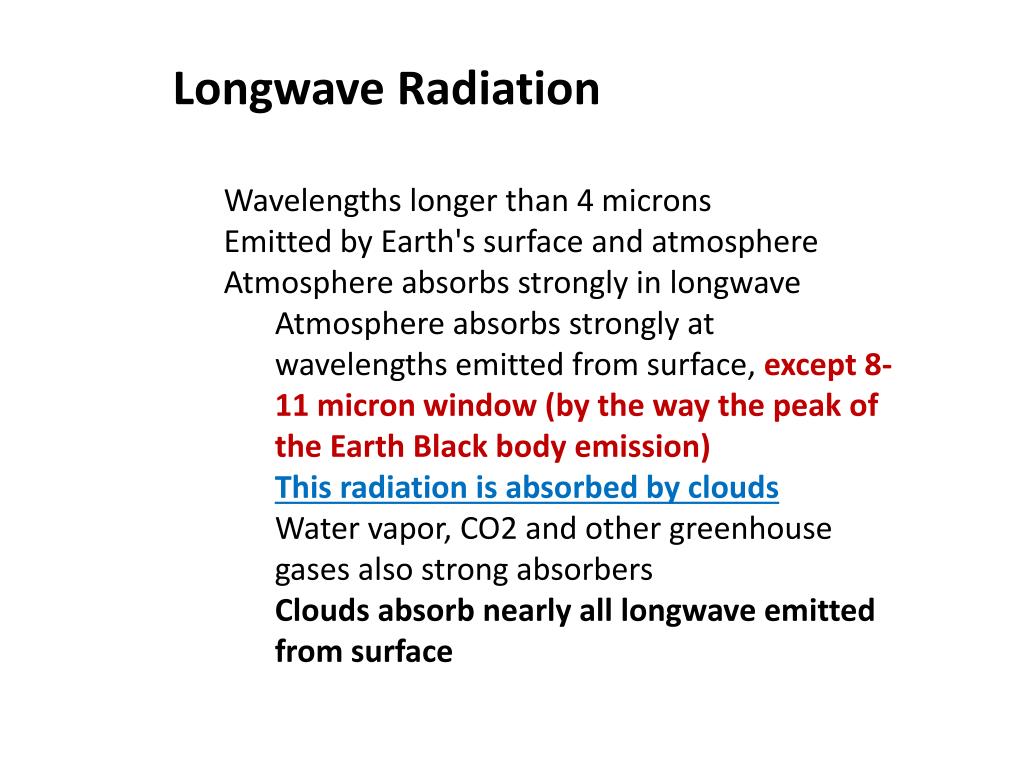 Longwave Radiation

Wavelengths longer than 4 microns
Emitted by Earth's surface and atmosphere
Atmosphere absorbs strongly in longwave

Atmosphere absorbs strongly at wavelengths emitted from surface, except 8-11 micron window (by the way the peak of the Earth Black body emission)
This radiation is absorbed by clouds
Water vapor, CO2 and other greenhouse gases also strong absorbers
Clouds absorb nearly all longwave emitted from surface